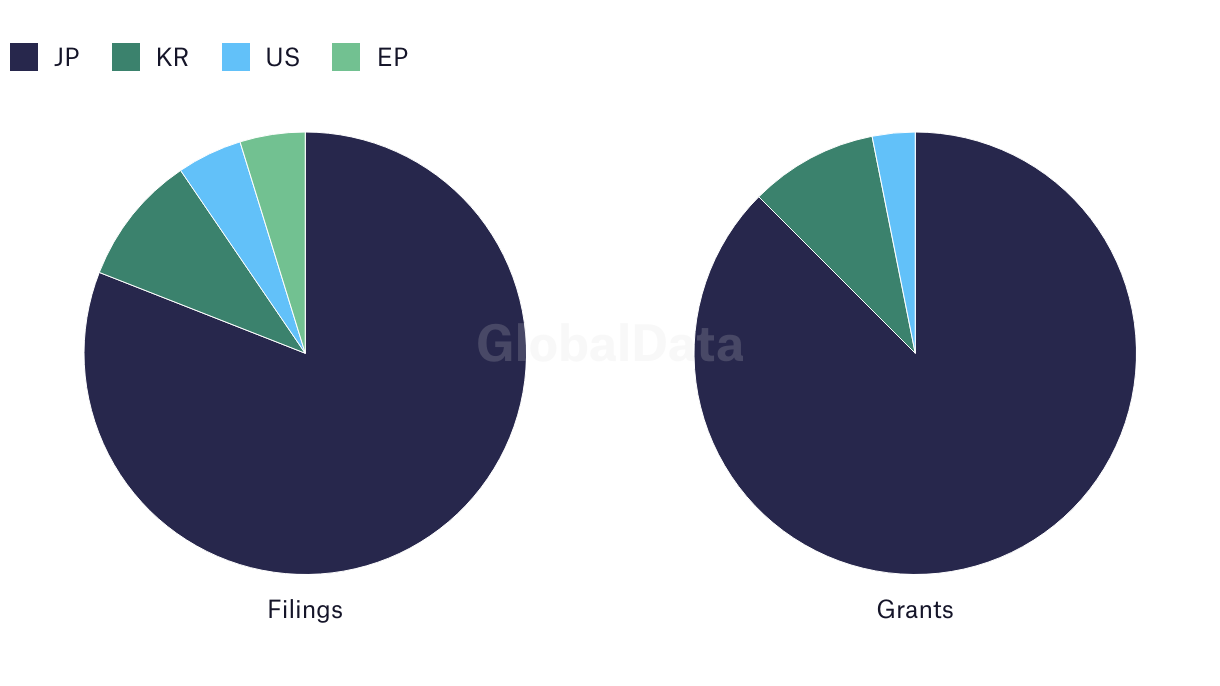 JP KR US EP

GlobalData

Filings

Grants